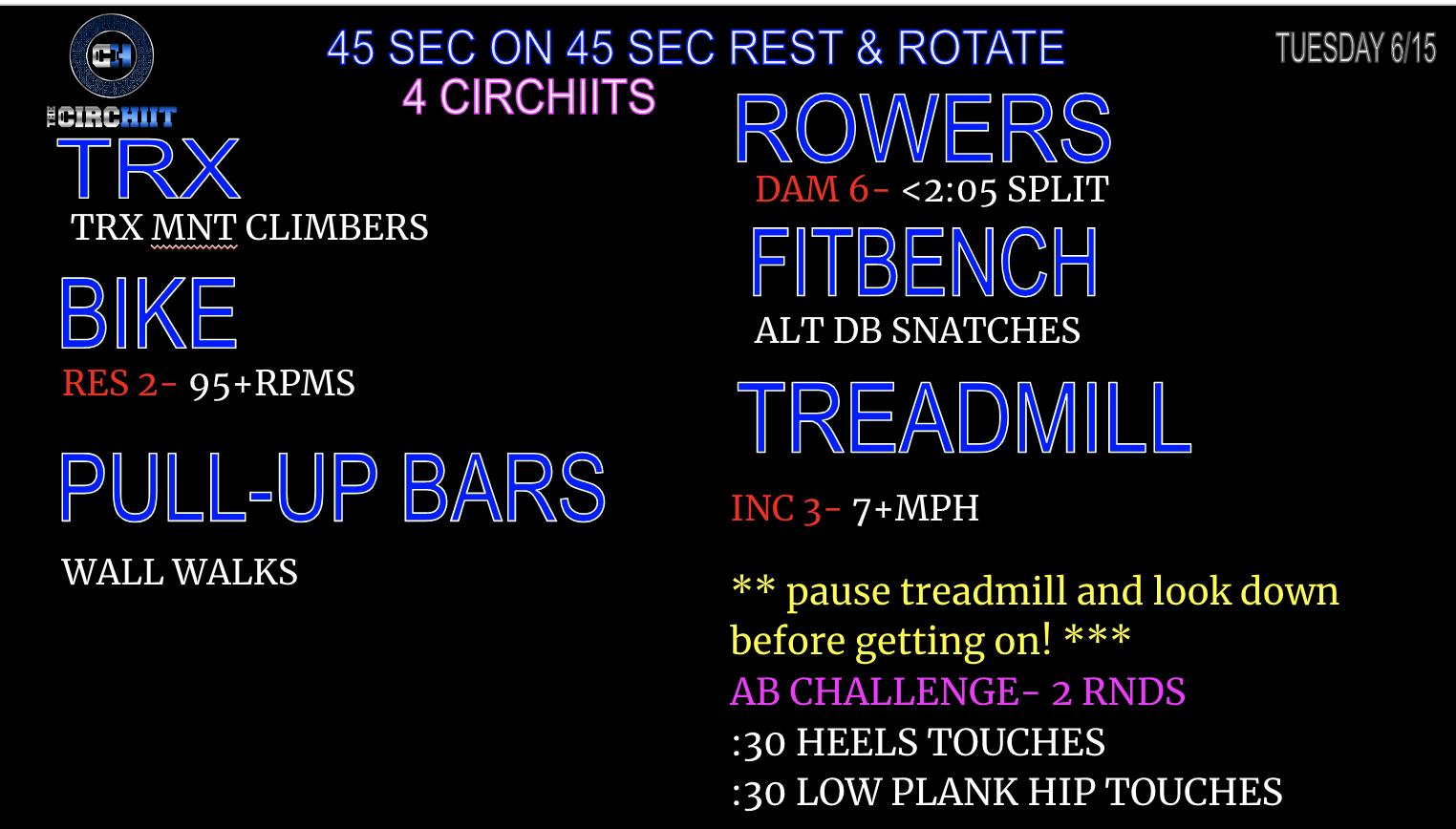 CH
THE CIRCHIIT

45 SEC ON 45 SEC REST & ROTATE
4 CIRCHIITS

TUESDAY 6/15

TRX
TRX MNT CLIMBERS

BIKE
RES 2- 95+RPMS

PULL-UP BARS
WALL WALKS

ROWERS
DAM 6- <2:05 SPLIT

FITBENCH
ALT DB SNATCHES

TREADMILL
INC 3- 7+MPH

** pause treadmill and look down before getting on! ***

AB CHALLENGE- 2 RNDS
:30 HEELS TOUCHES
:30 LOW PLANK HIP TOUCHES